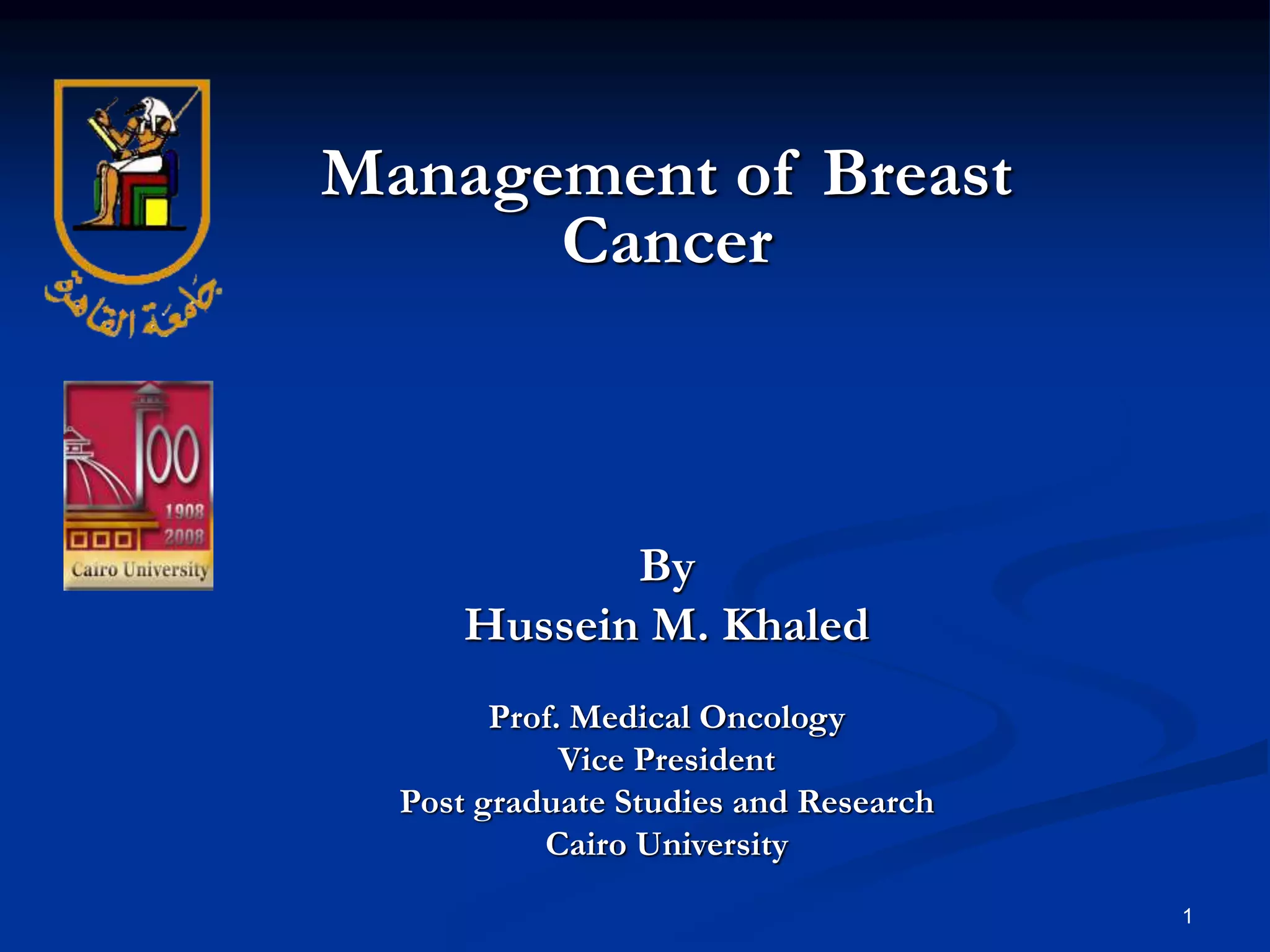 جامعة القاهرة

100
1908
2008
Cairo University

Management of Breast Cancer

By
Hussein M. Khaled

Prof. Medical Oncology
Vice President
Post graduate Studies and Research
Cairo University

1